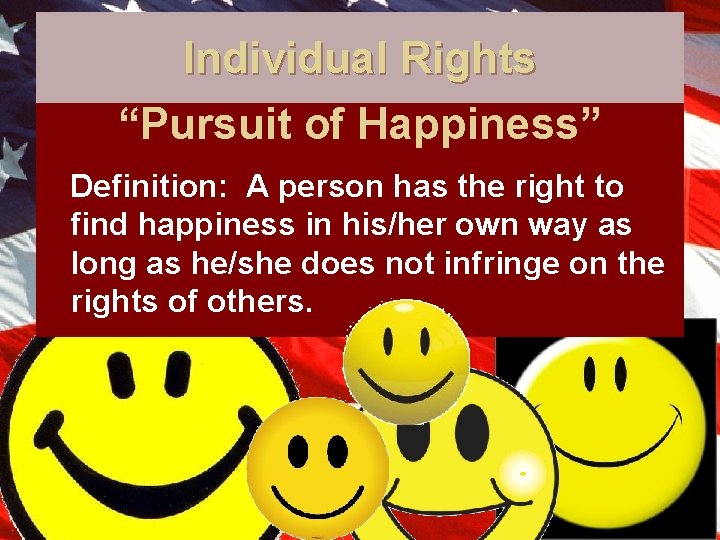 Individual Rights

“Pursuit of Happiness”

Definition: A person has the right to find happiness in his/her own way as long as he/she does not infringe on the rights of others.